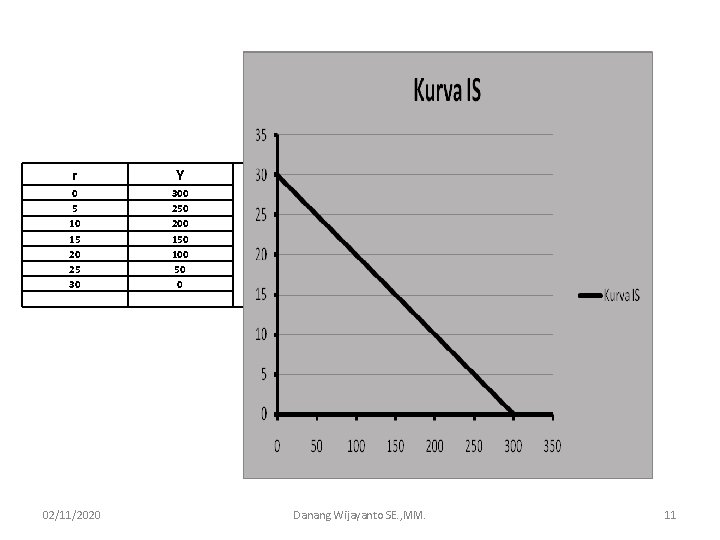 | r | Y |
|---|---|
| 0 | 300 |
| 5 | 250 |
| 10 | 200 |
| 15 | 150 |
| 20 | 100 |
| 25 | 50 |
| 30 | 0 |
| | |

Kurva IS

35
30
25
20
15
10
5
0

0 50 100 150 200 250 300 350

Kurva IS

02/11/2020

Danang Wijayanto SE.,MM.

11